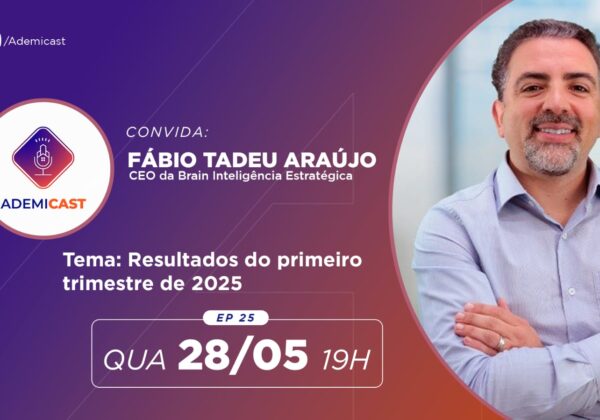 /Ademicast

ADEMICAST

CONVIDA:

FÁBIO TADEU ARAÚJO

CEO da Brain Inteligência Estratégica

Tema: Resultados do primeiro trimestre de 2025

EP 25

QUA 28/05 19H